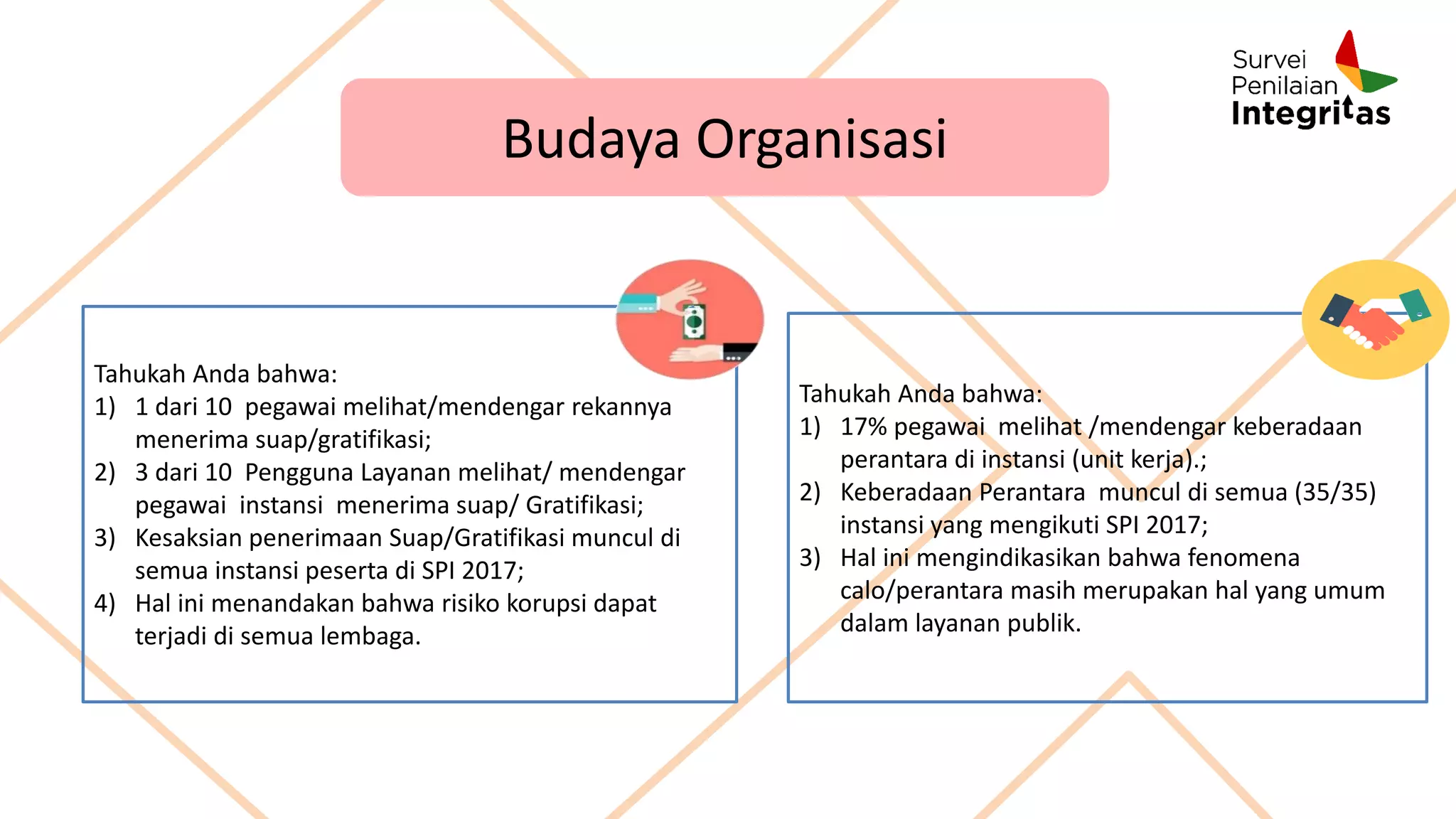 Survei Penilaian Integritas

Budaya Organisasi

Tahukah Anda bahwa:
1) 1 dari 10 pegawai melihat/mendengar rekannya menerima suap/gratifikasi;
2) 3 dari 10 Pengguna Layanan melihat/ mendengar pegawai instansi menerima suap/ Gratifikasi;
3) Kesaksian penerimaan Suap/Gratifikasi muncul di semua instansi peserta di SPI 2017;
4) Hal ini menandakan bahwa risiko korupsi dapat terjadi di semua lembaga.

Tahukah Anda bahwa:
1) 17% pegawai melihat /mendengar keberadaan perantara di instansi (unit kerja).;
2) Keberadaan Perantara muncul di semua (35/35) instansi yang mengikuti SPI 2017;
3) Hal ini mengindikasikan bahwa fenomena calo/perantara masih merupakan hal yang umum dalam layanan publik.